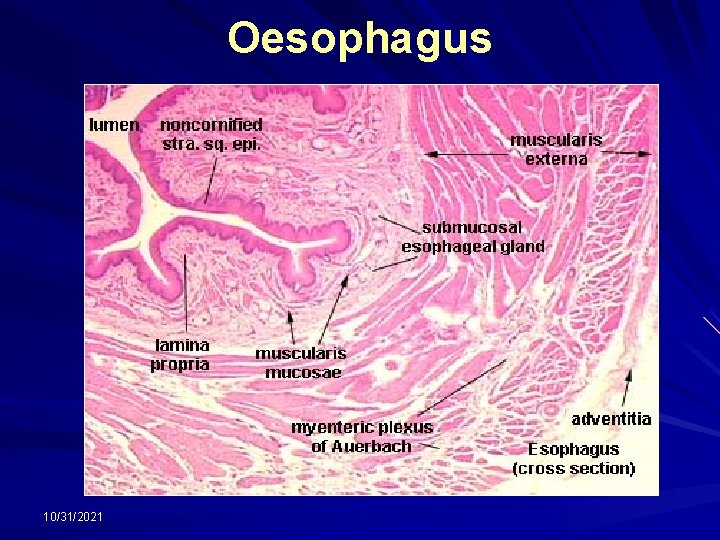 Oesophagus

lumen

noncornified stra. sq. epi.

muscularis externa

submucosal esophageal gland

lamina propria

muscularis mucosae

myenteric plexus of Auerbach

adventitia

Esophagus (cross section)

10/31/2021